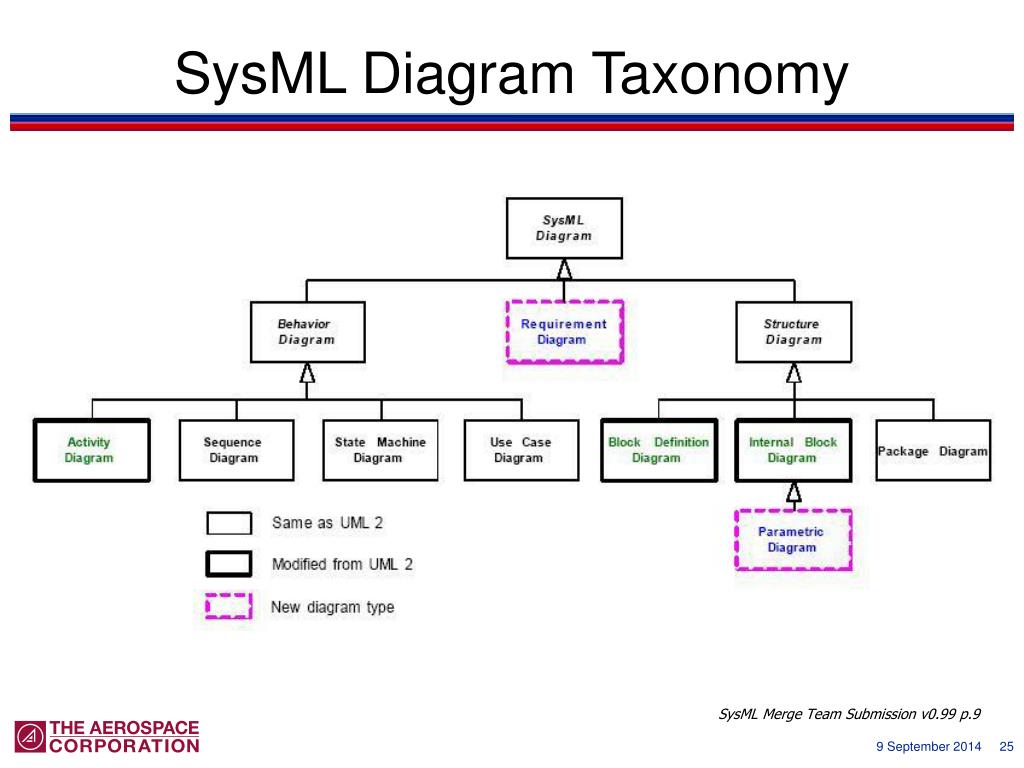 SysML Diagram Taxonomy

SysML Diagram

Behavior Diagram

Requirement Diagram

Structure Diagram

Activity Diagram

Sequence Diagram

State Machine Diagram

Use Case Diagram

Block Definition Diagram

Internal Block Diagram

Package Diagram

Parametric Diagram

Same as UML 2

Modified from UML 2

New diagram type

SysML Merge Team Submission v0.99 p.9

THE AEROSPACE CORPORATION

9 September 2014 25